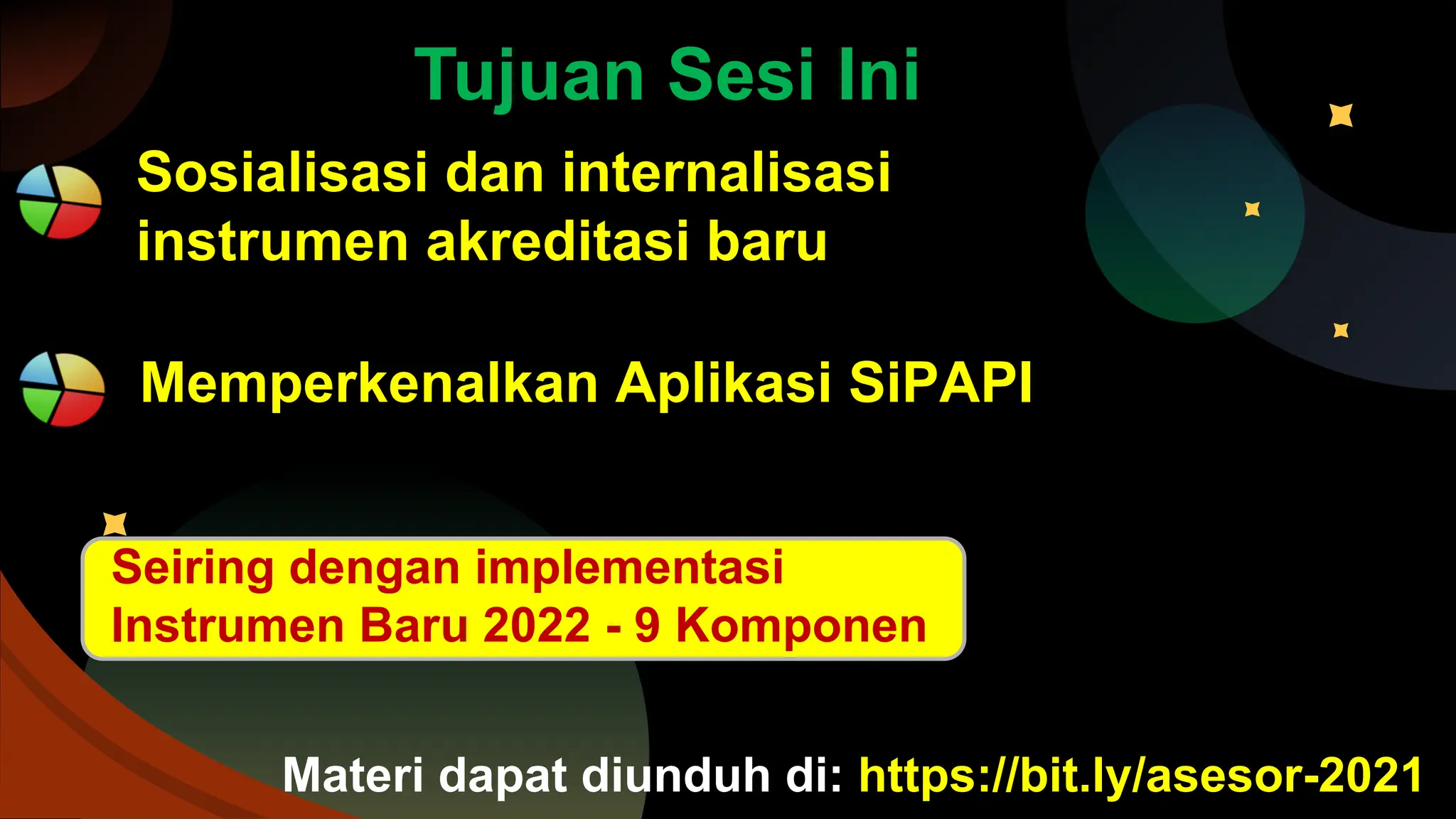 Tujuan Sesi Ini

Sosialisasi dan internalisasi instrumen akreditasi baru

Memperkenalkan Aplikasi SiPAPI

Seiring dengan implementasi Instrumen Baru 2022 - 9 Komponen

Materi dapat diunduh di: https://bit.ly/asesor-2021